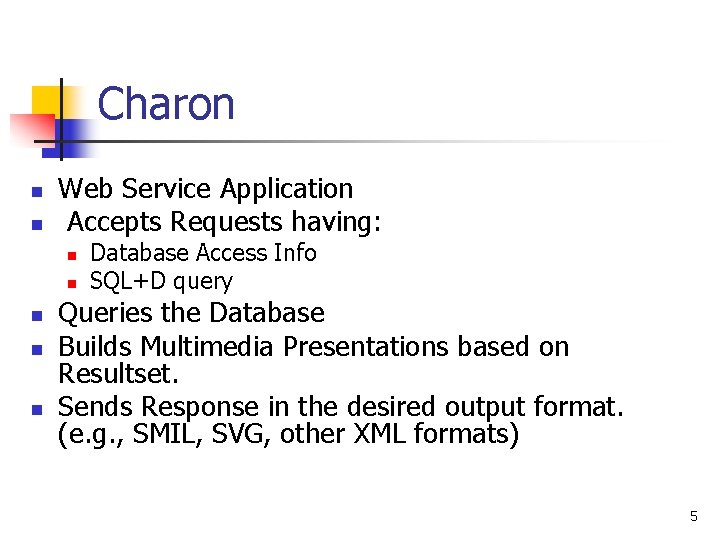 Charon

- Web Service Application
- Accepts Requests having:
  - Database Access Info
  - SQL+D query
- Queries the Database
- Builds Multimedia Presentations based on Resultset.
- Sends Response in the desired output format. (e.g., SMIL, SVG, other XML formats)

5